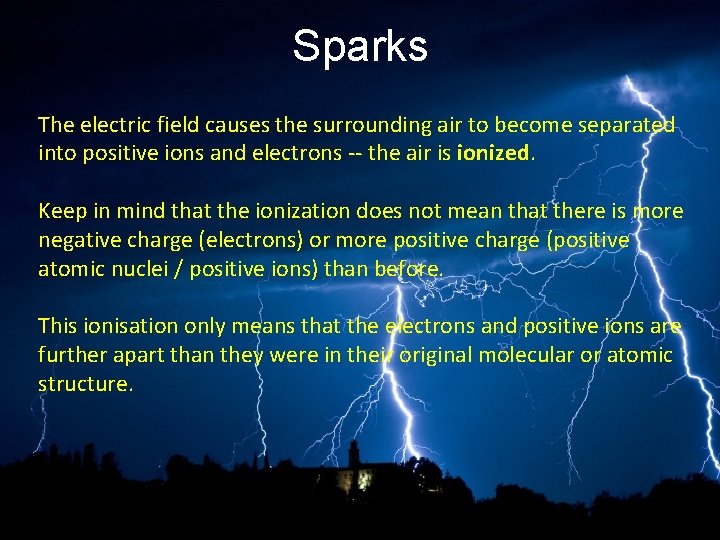 Sparks

The electric field causes the surrounding air to become separated into positive ions and electrons -- the air is ionized.

Keep in mind that the ionization does not mean that there is more negative charge (electrons) or more positive charge (positive atomic nuclei / positive ions) than before.

This ionisation only means that the electrons and positive ions are further apart than they were in their original molecular or atomic structure.